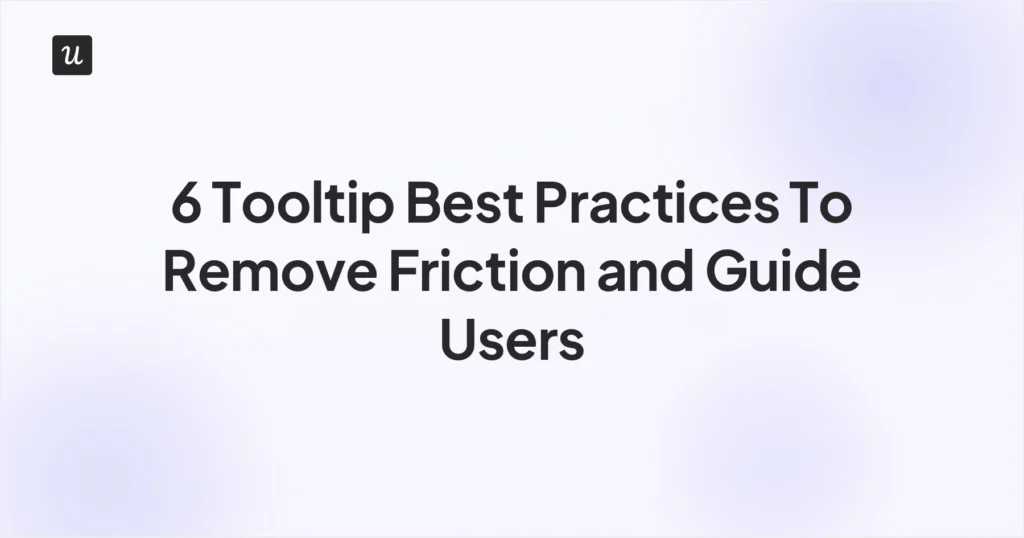 u

6 Tooltip Best Practices To Remove Friction and Guide Users